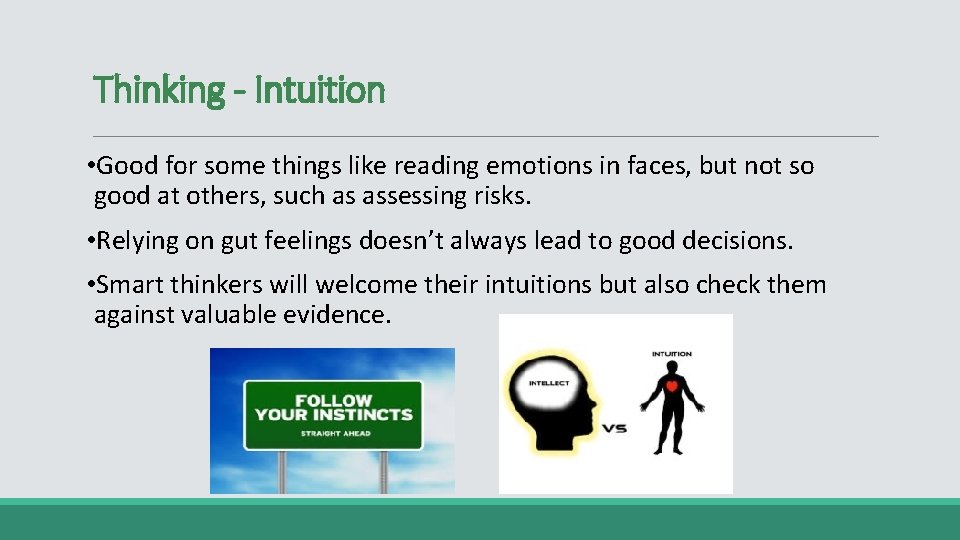 Thinking - Intuition

•Good for some things like reading emotions in faces, but not so good at others, such as assessing risks.

•Relying on gut feelings doesn't always lead to good decisions.

•Smart thinkers will welcome their intuitions but also check them against valuable evidence.

FOLLOW YOUR INSTINCTS
STRAIGHT AHEAD

INTELLECT
VS
INTUITION